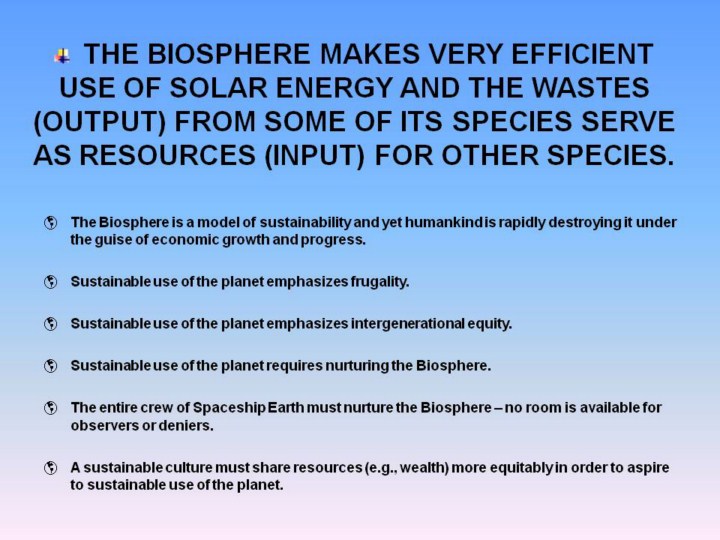 THE BIOSPHERE MAKES VERY EFFICIENT USE OF SOLAR ENERGY AND THE WASTES (OUTPUT) FROM SOME OF ITS SPECIES SERVE AS RESOURCES (INPUT) FOR OTHER SPECIES.

The Biosphere is a model of sustainability and yet humankind is rapidly destroying it under the guise of economic growth and progress.

Sustainable use of the planet emphasizes frugality.

Sustainable use of the planet emphasizes intergenerational equity.

Sustainable use of the planet requires nurturing the Biosphere.

The entire crew of Spaceship Earth must nurture the Biosphere – no room is available for observers or deniers.

A sustainable culture must share resources (e.g., wealth) more equitably in order to aspire to sustainable use of the planet.